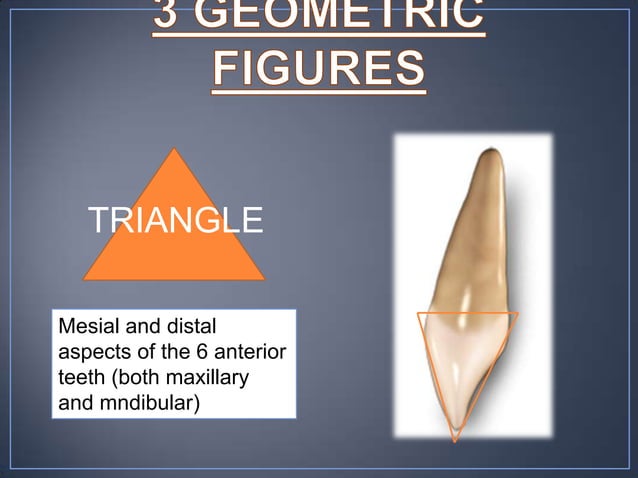 3 GEOMETRIC FIGURES

TRIANGLE

Mesial and distal aspects of the 6 anterior teeth (both maxillary and mndibular)